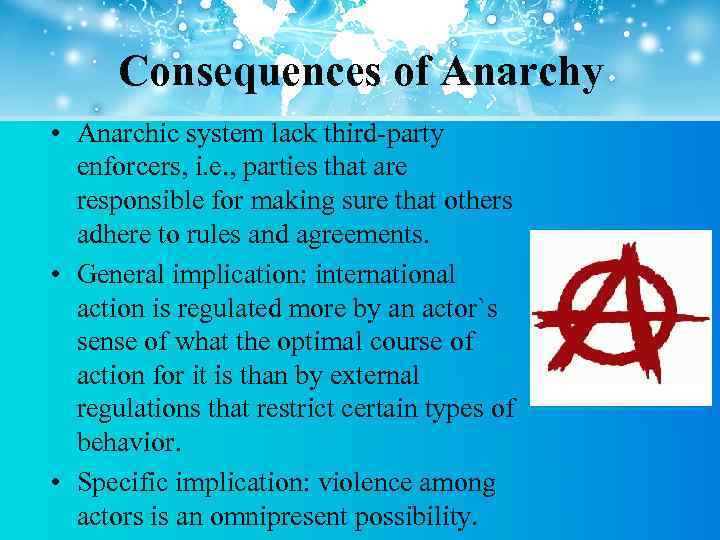 Consequences of Anarchy

• Anarchic system lack third-party enforcers, i.e., parties that are responsible for making sure that others adhere to rules and agreements.

• General implication: international action is regulated more by an actor`s sense of what the optimal course of action for it is than by external regulations that restrict certain types of behavior.

• Specific implication: violence among actors is an omnipresent possibility.